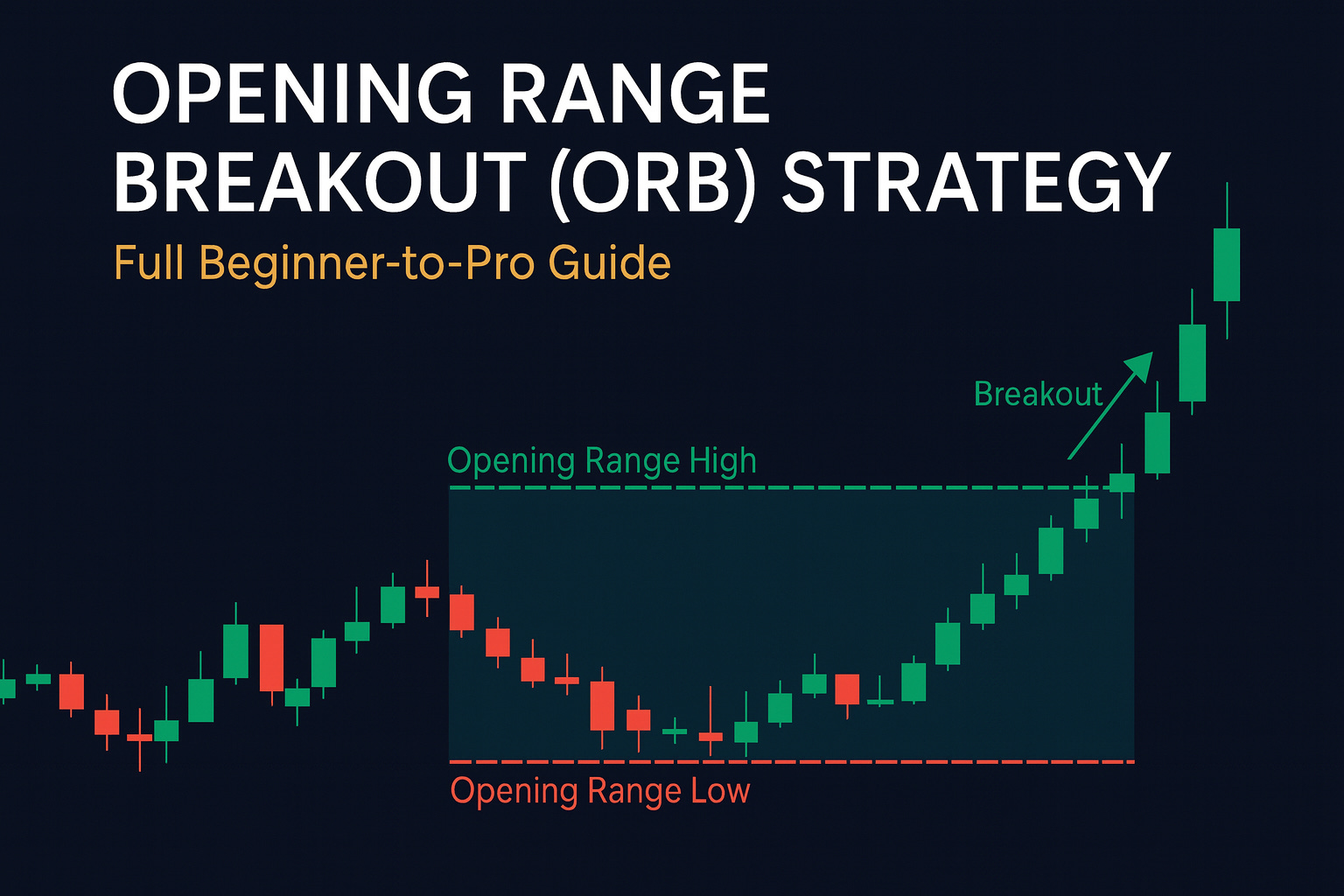 OPENING RANGE BREAKOUT (ORB) STRATEGY

Full Beginner-to-Pro Guide

Breakout

Opening Range High

Opening Range Low